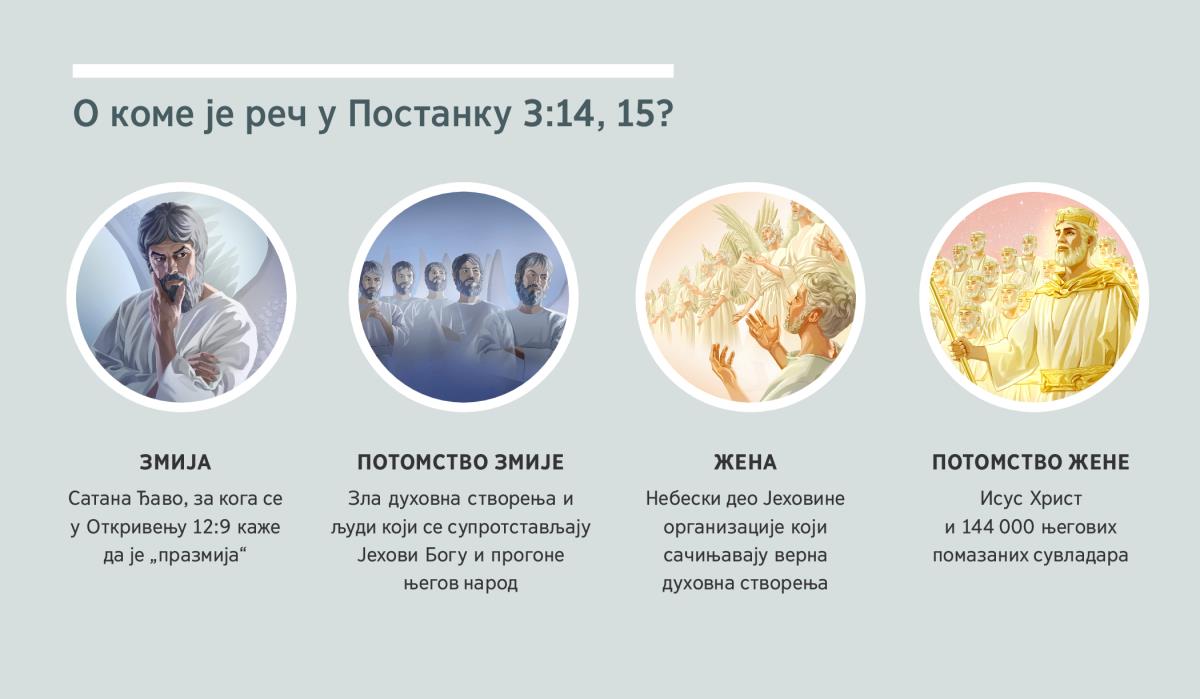 О коме је реч у Постанку 3:14, 15?

ЗМИЈА

Сатана Ђаво, за кога се у Откривењу 12:9 каже да је „празмија“

ПОТОМСТВО ЗМИЈЕ

Зла духовна створења и људи који се супротстављају Јехови Богу и прогоне његов народ

ЖЕНА

Небески део Јеховине организације који сачињавају верна духовна створења

ПОТОМСТВО ЖЕНЕ

Исус Христ и 144 000 његових помазаних сувладара